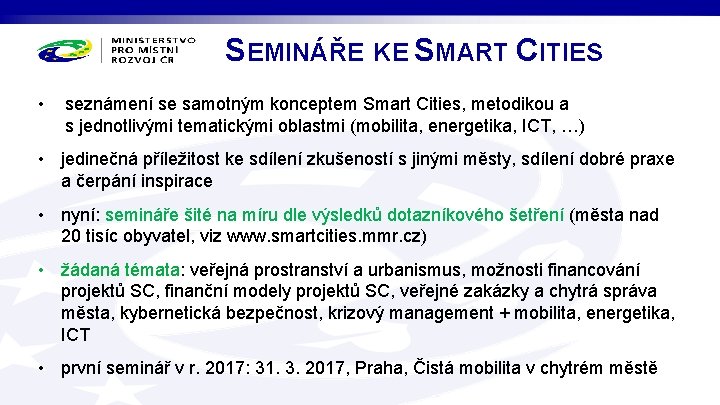 MINISTERSTVO PRO MÍSTNÍ ROZVOJ ČR

SEMINÁŘE KE SMART CITIES

• seznámení se samotným konceptem Smart Cities, metodikou a s jednotlivými tematickými oblastmi (mobilita, energetika, ICT, …)

• jedinečná příležitost ke sdílení zkušeností s jinými městy, sdílení dobré praxe a čerpání inspirace

• nyní: semináře šité na míru dle výsledků dotazníkového šetření (města nad 20 tisíc obyvatel, viz www.smartcities.mmr.cz)

• žádaná témata: veřejná prostranství a urbanismus, možnosti financování projektů SC, finanční modely projektů SC, veřejné zakázky a chytrá správa města, kybernetická bezpečnost, krizový management + mobilita, energetika, ICT

• první seminář v r. 2017: 31. 3. 2017, Praha, Čistá mobilita v chytrém městě